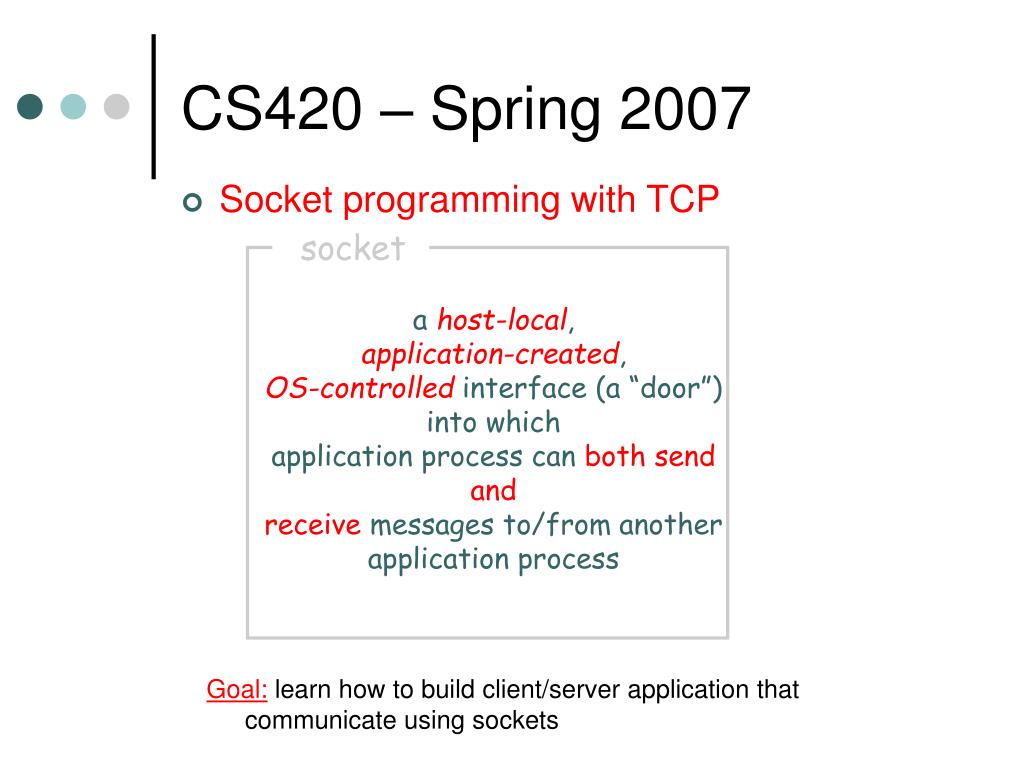 CS420 – Spring 2007

Socket programming with TCP

socket

a host-local, application-created, OS-controlled interface (a “door”) into which application process can both send and receive messages to/from another application process

Goal: learn how to build client/server application that communicate using sockets